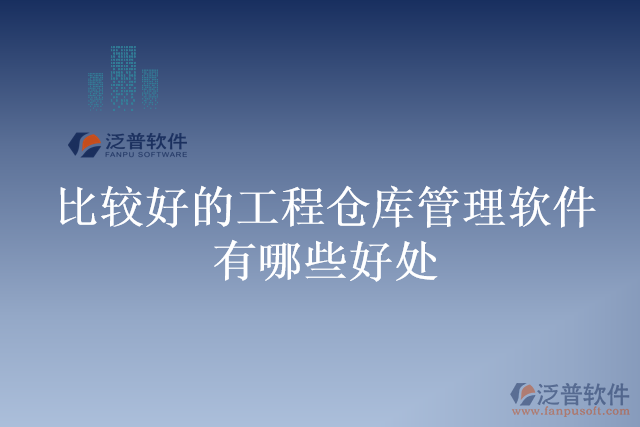 泛普软件
FANPU SOFTWARE

比较好的工程仓库管理软件有哪些好处

泛普软件
www.fanpusoft.com